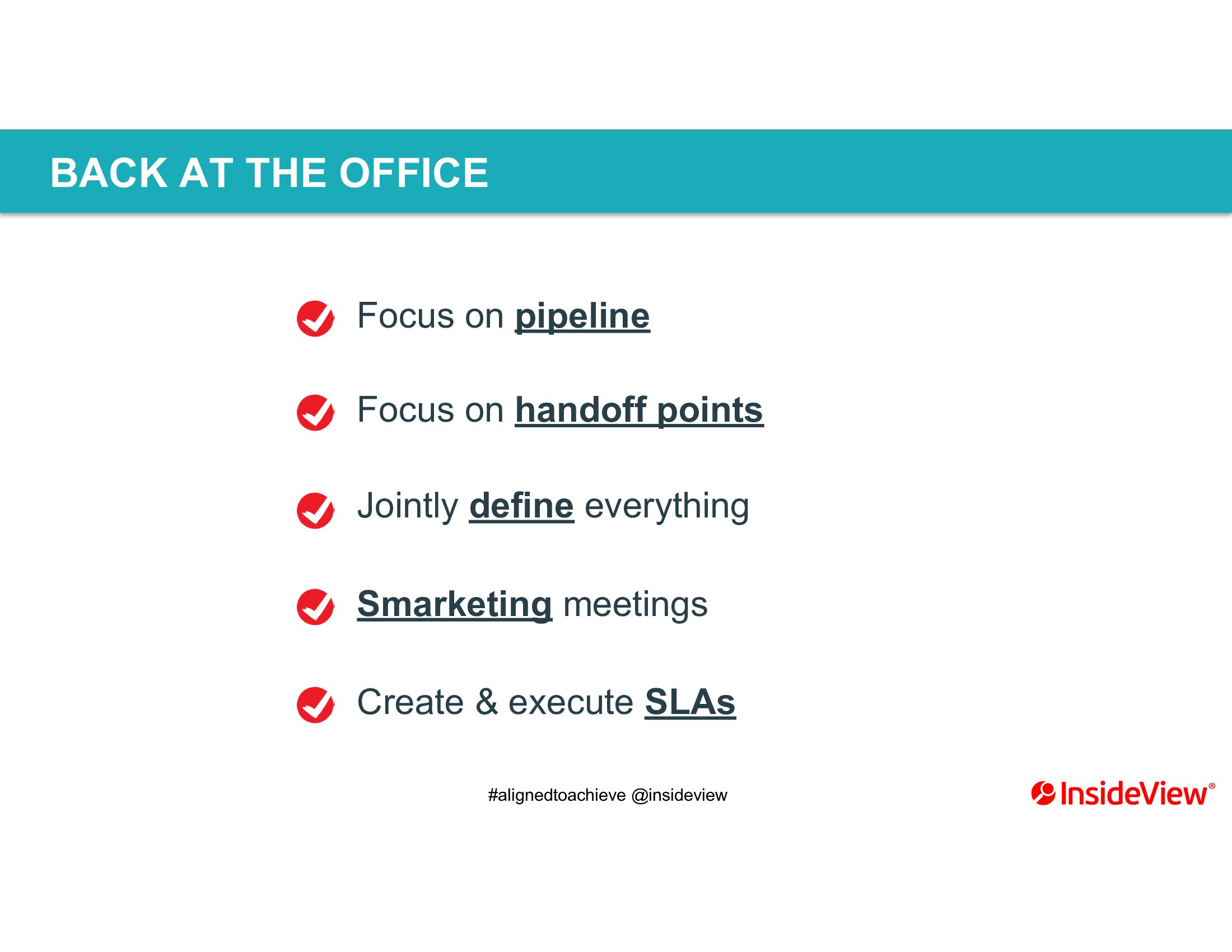 BACK AT THE OFFICE

Focus on pipeline

Focus on handoff points

Jointly define everything

Smarketing meetings

Create & execute SLAs

#alignedtoachieve @insideview

InsideView®